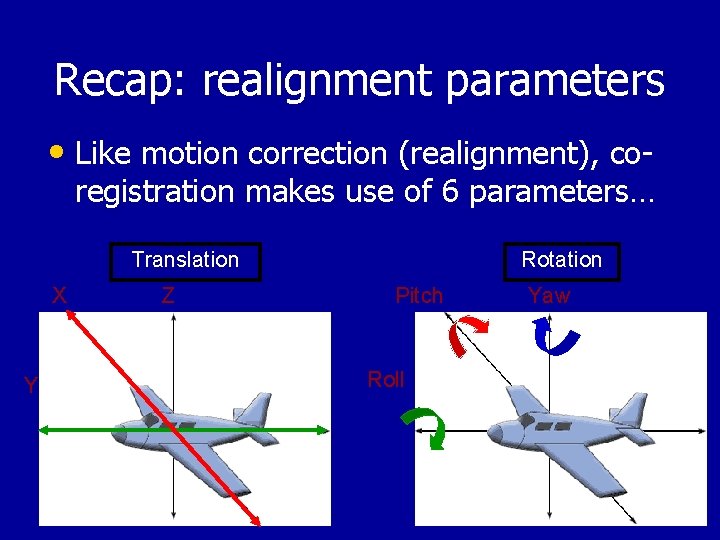 Recap: realignment parameters

• Like motion correction (realignment), co-registration makes use of 6 parameters…

Translation

X Z

Y

Rotation

Pitch Yaw

Roll